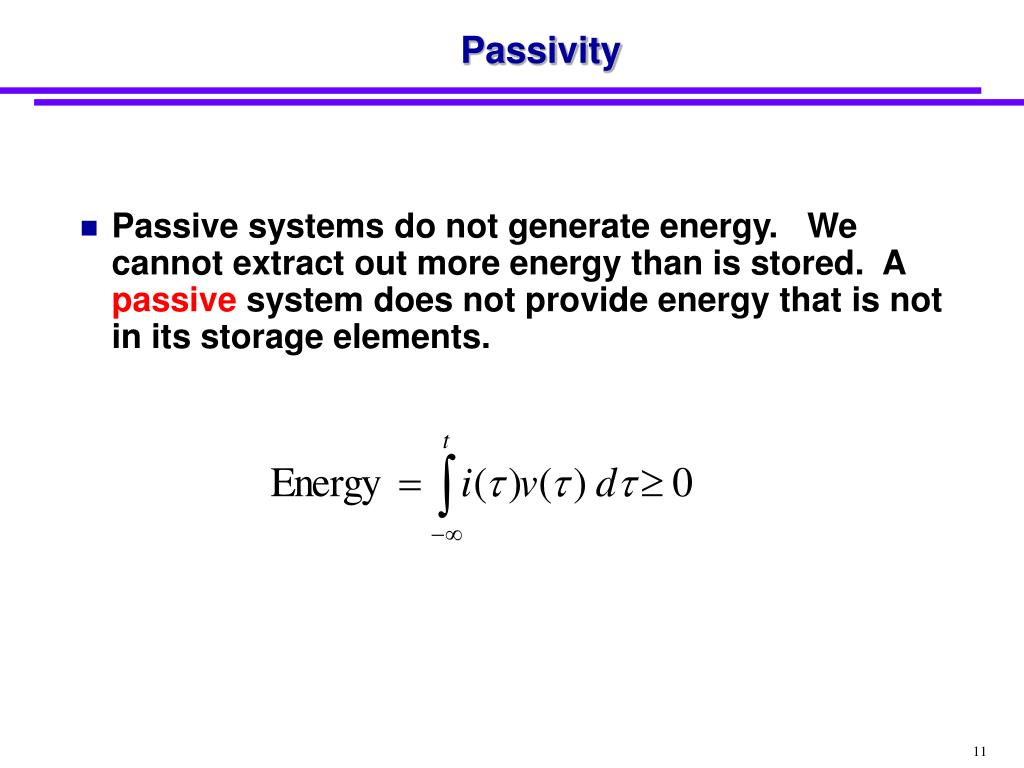 Passivity

Passive systems do not generate energy. We cannot extract out more energy than is stored. A passive system does not provide energy that is not in its storage elements.

$\text{Energy} = \int_{-\infty}^{t} i(\tau)v(\tau)\, d\tau \geq 0$

11